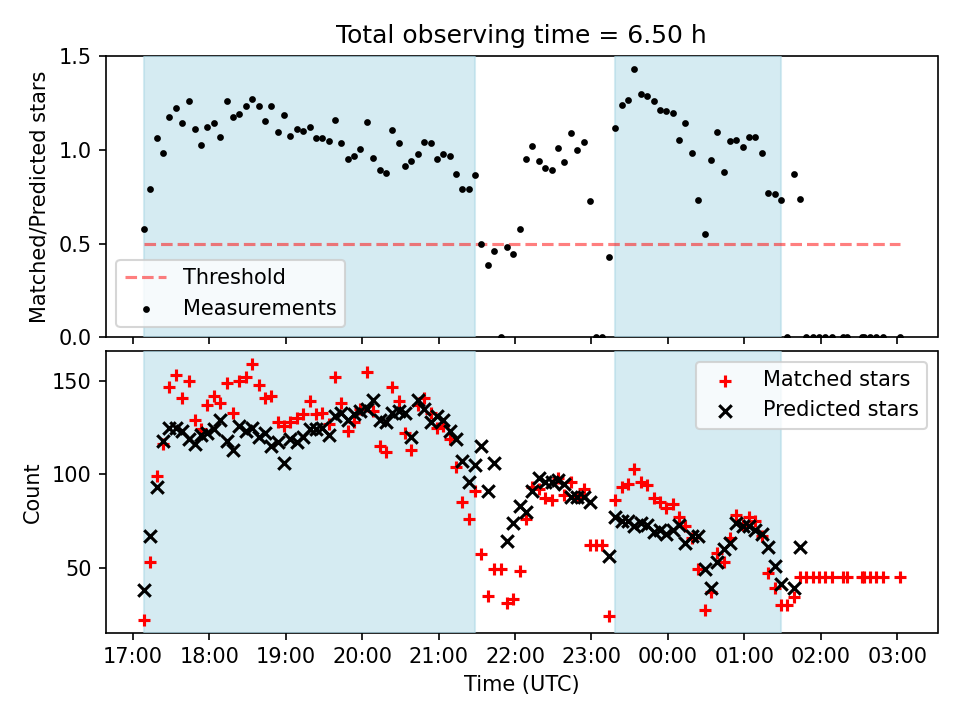 Total observing time = 6.50 h

Matched/Predicted stars

1.5
1.0
0.5
0.0

Threshold
Measurements

Count

150
100
50

Matched stars
Predicted stars

17:00 18:00 19:00 20:00 21:00 22:00 23:00 00:00 01:00 02:00 03:00

Time (UTC)